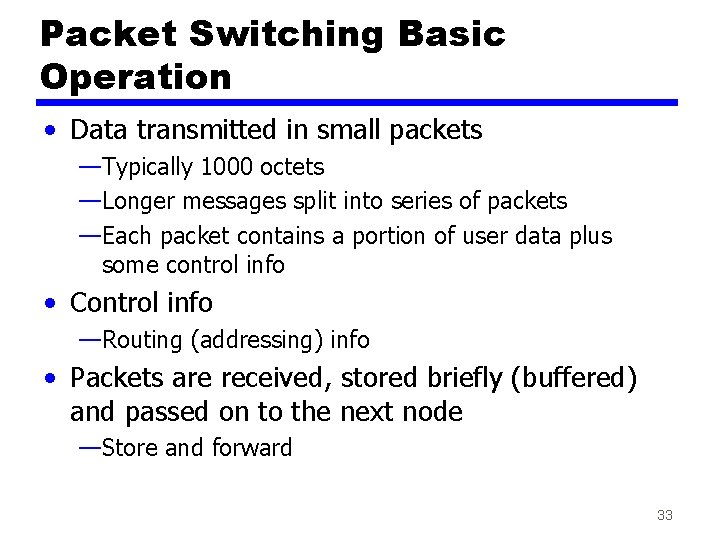 Packet Switching Basic Operation

• Data transmitted in small packets
—Typically 1000 octets
—Longer messages split into series of packets
—Each packet contains a portion of user data plus some control info

• Control info
—Routing (addressing) info

• Packets are received, stored briefly (buffered) and passed on to the next node
—Store and forward

33